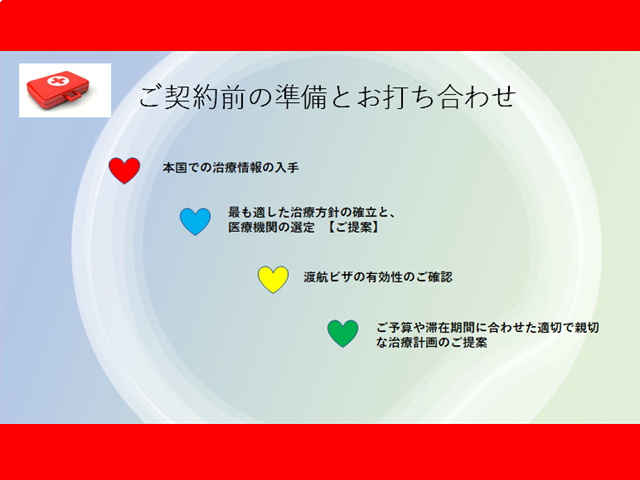 ご契約前の準備とお打ち合わせ

本国での治療情報の入手

最も適した治療方針の確立と、医療機関の選定　【ご提案】

渡航ビザの有効性のご確認

ご予算や滞在期間に合わせた適切で親切な治療計画のご提案